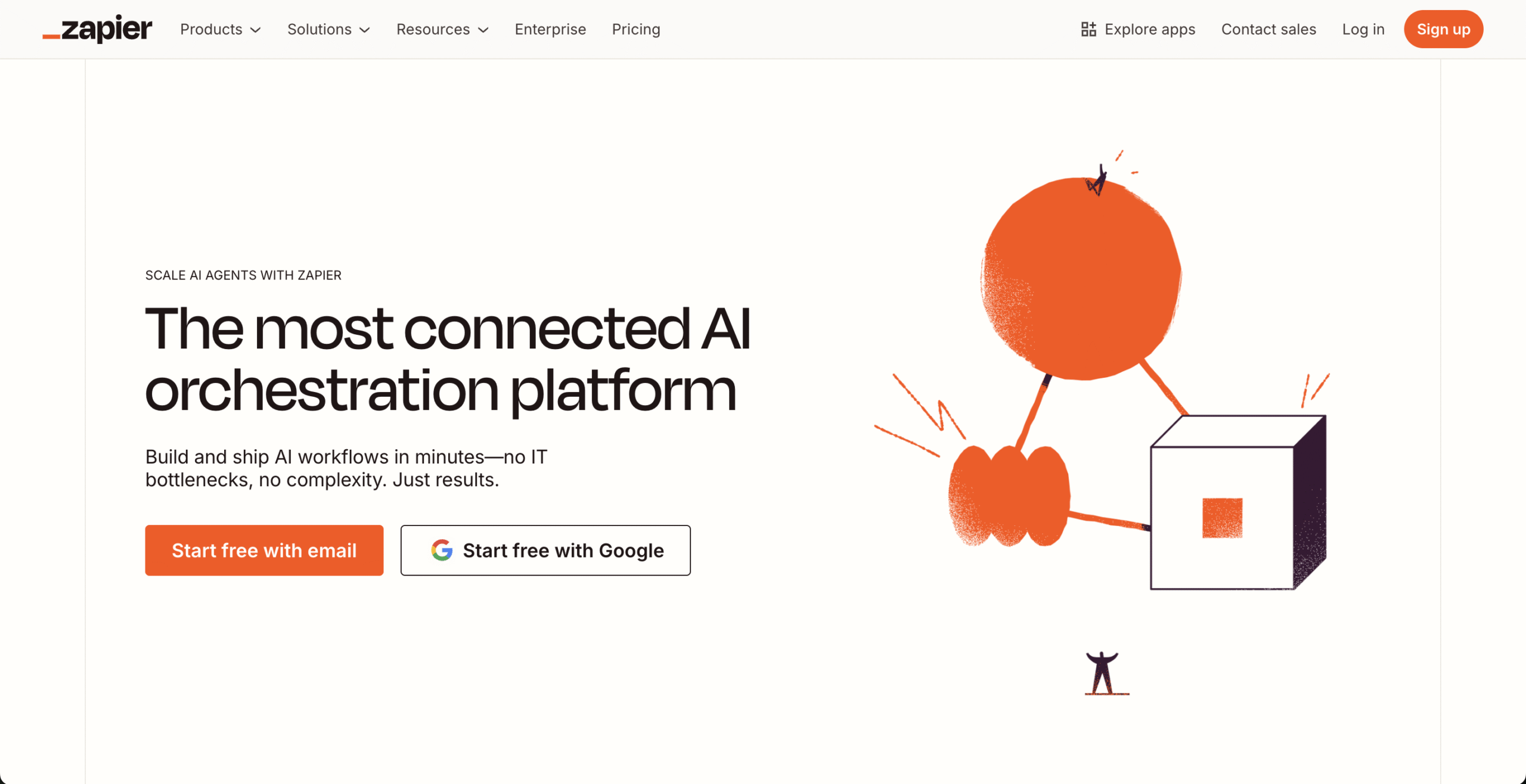 _zapier Products Solutions Resources Enterprise Pricing Explore apps Contact sales Log in Sign up

SCALE AI AGENTS WITH ZAPIER

The most connected AI orchestration platform

Build and ship AI workflows in minutes—no IT bottlenecks, no complexity. Just results.

Start free with email

Start free with Google